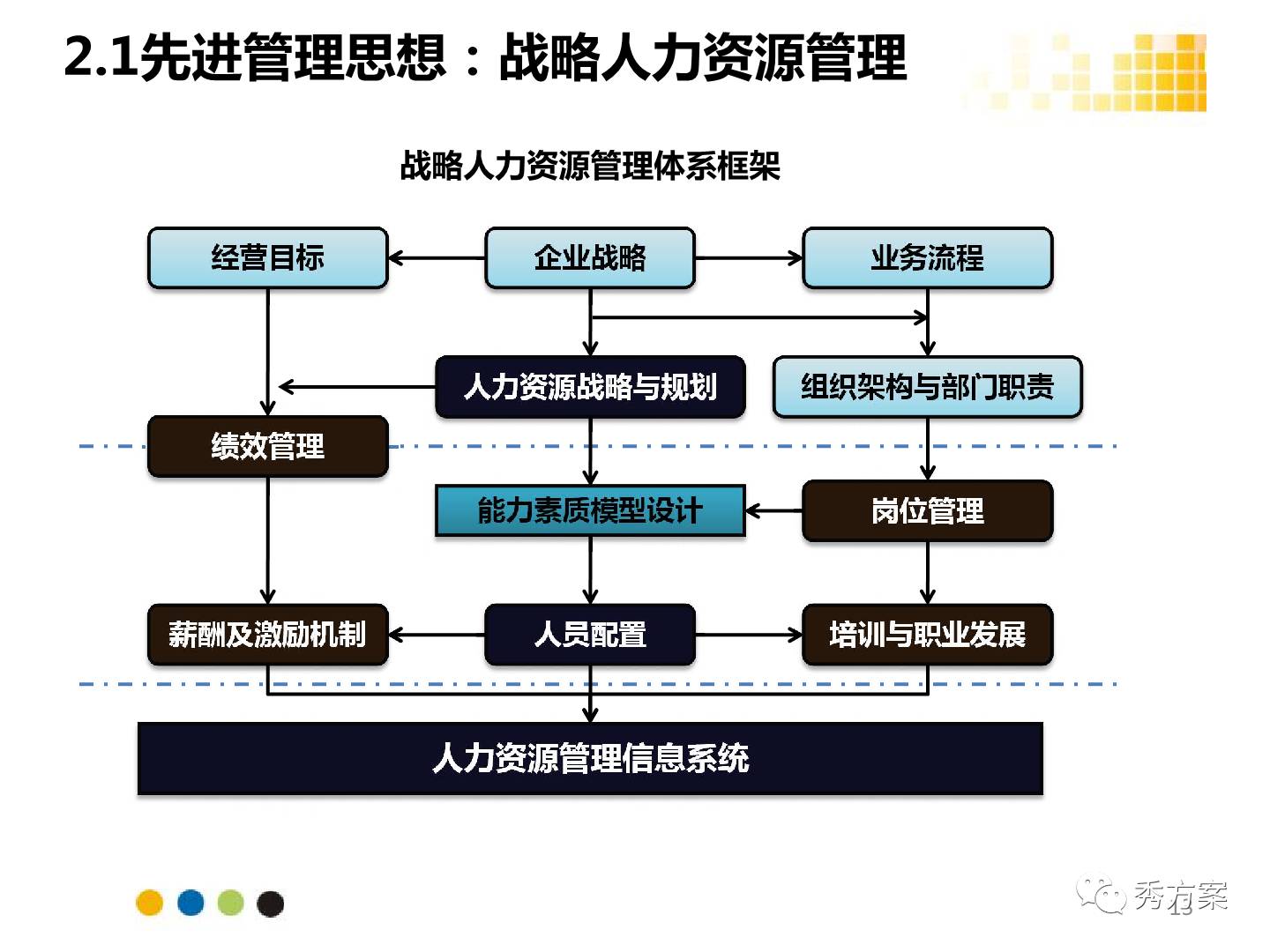 2.1先进管理思想：战略人力资源管理

战略人力资源管理体系框架

经营目标

企业战略

业务流程

人力资源战略与规划

组织架构与部门职责

绩效管理

能力素质模型设计

岗位管理

薪酬及激励机制

人员配置

培训与职业发展

人力资源管理信息系统

秀方案